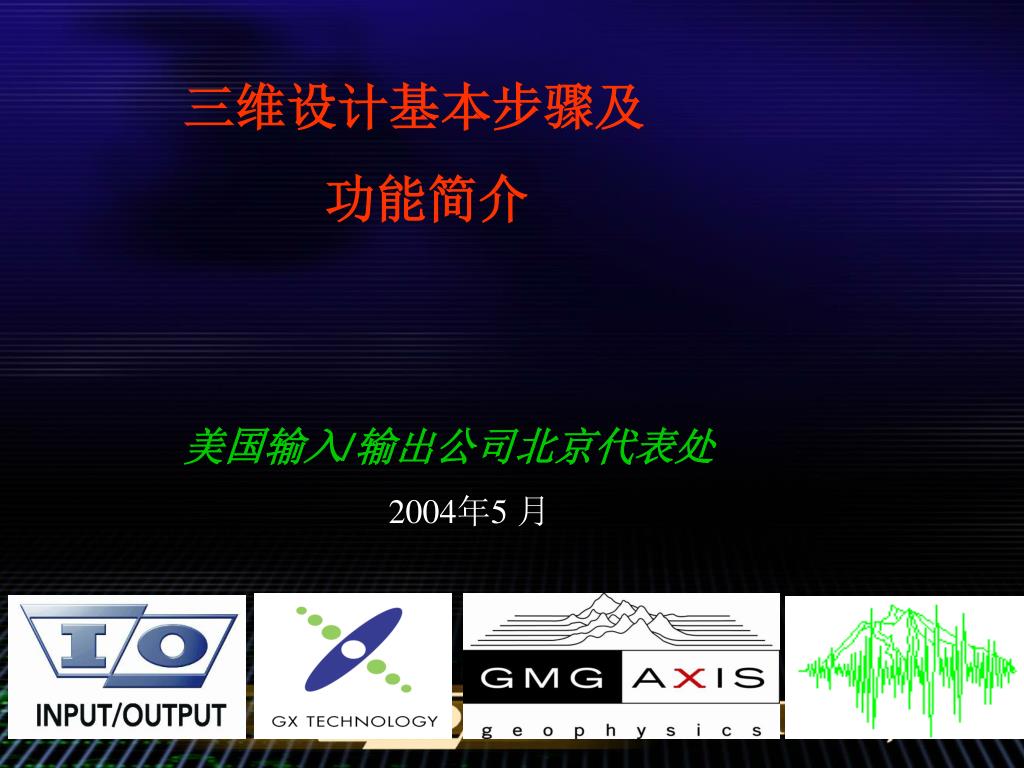 三维设计基本步骤及

功能简介

美国输入/输出公司北京代表处

2004年5 月

I/O

INPUT/OUTPUT

GX TECHNOLOGY

GMG AXIS

geophysics